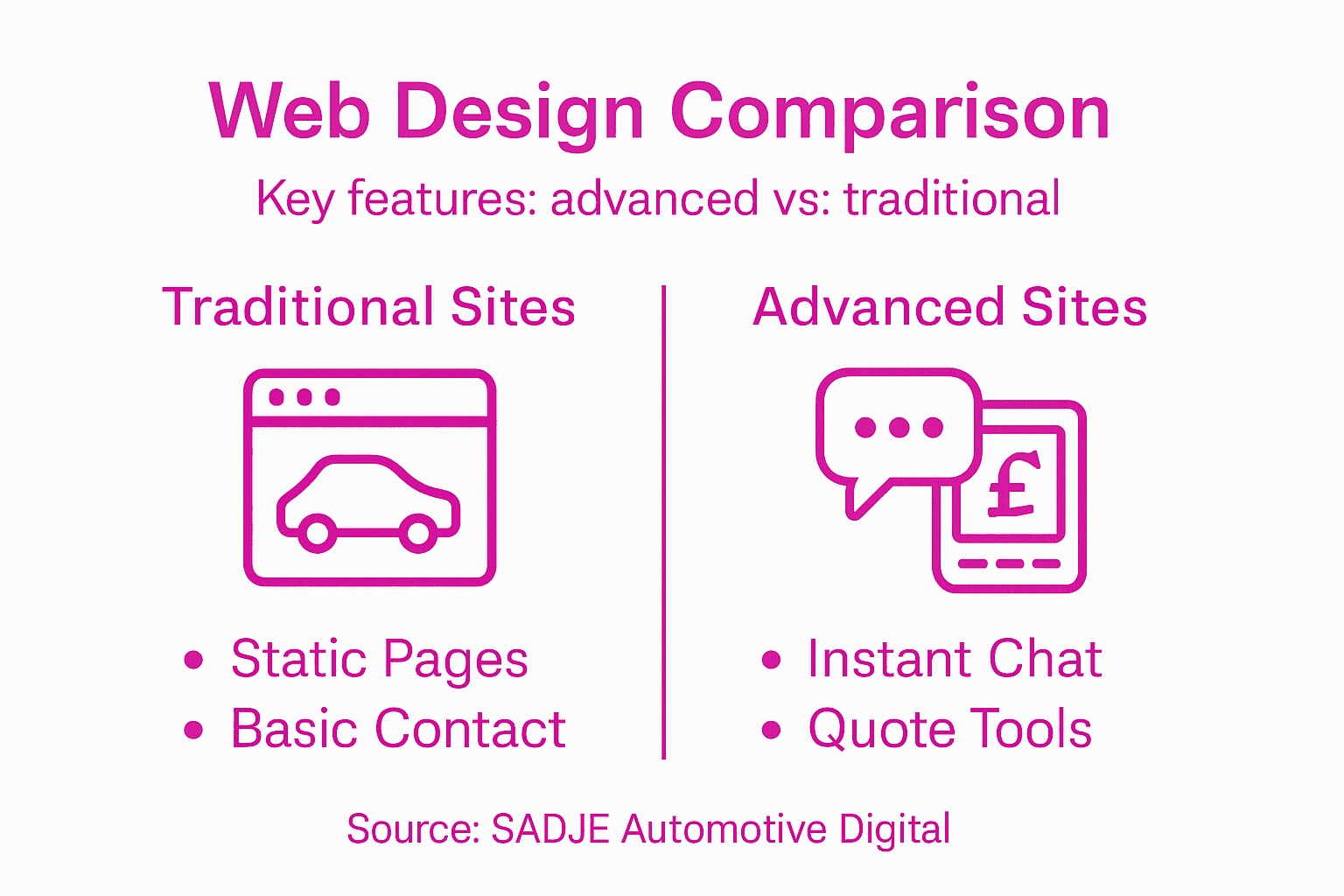 Web Design Comparison

Key features: advanced vs: traditional

Traditional Sites

• Static Pages
• Basic Contact

Advanced Sites

£

• Instant Chat
• Quote Tools

Source: SADJE Automotive Digital